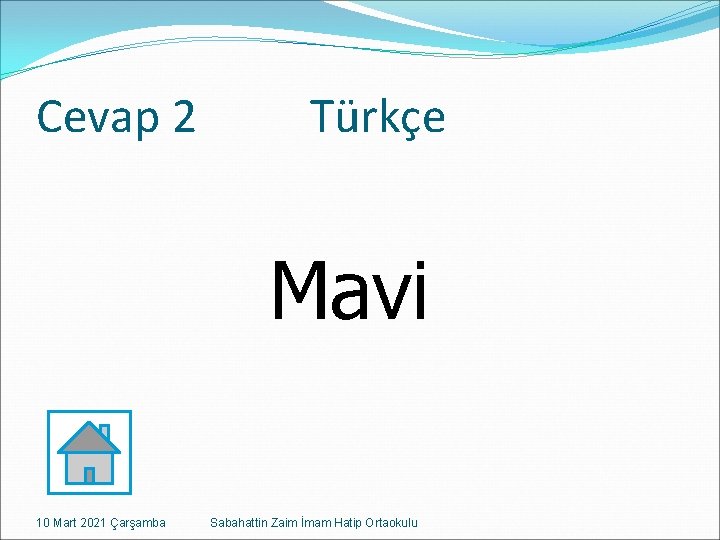 Cevap 2 Türkçe

Mavi

10 Mart 2021 Çarşamba Sabahattin Zaim İmam Hatip Ortaokulu